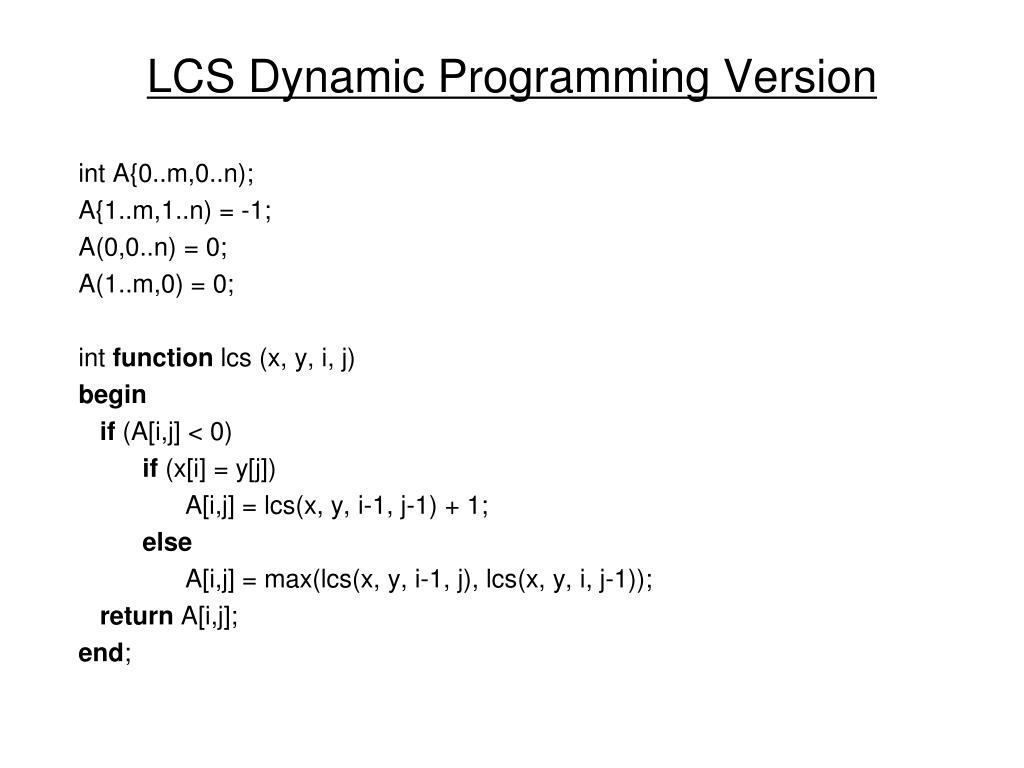 LCS Dynamic Programming Version

int A{0..m,0..n);
A{1..m,1..n) = -1;
A(0,0..n) = 0;
A(1..m,0) = 0;

int function lcs (x, y, i, j)
begin
if (A[i,j] < 0)
if (x[i] = y[j])
A[i,j] = lcs(x, y, i-1, j-1) + 1;
else
A[i,j] = max(lcs(x, y, i-1, j), lcs(x, y, i, j-1));
return A[i,j];
end;